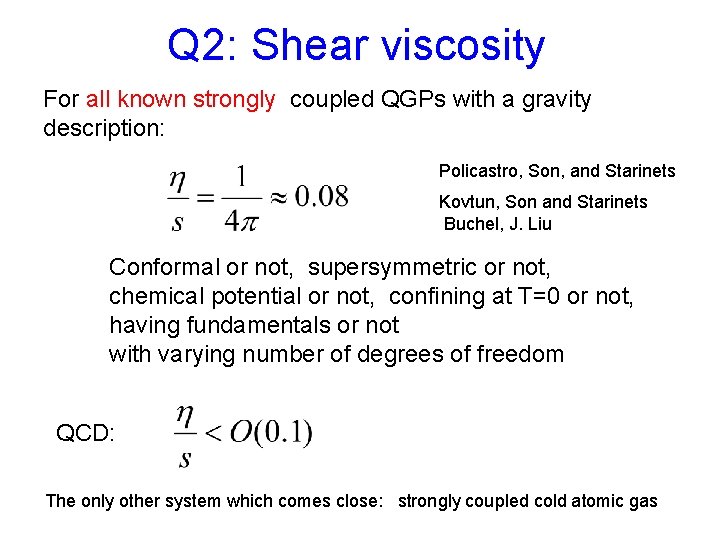 Q2: Shear viscosity

For all known strongly coupled QGPs with a gravity description:

$\frac{\eta}{s} = \frac{1}{4\pi} \approx 0.08$

Policastro, Son, and Starinets

Kovtun, Son and Starinets
Buchel, J. Liu

Conformal or not, supersymmetric or not, chemical potential or not, confining at T=0 or not, having fundamentals or not
with varying number of degrees of freedom

QCD: $\frac{\eta}{s} < O(0.1)$

The only other system which comes close: strongly coupled cold atomic gas